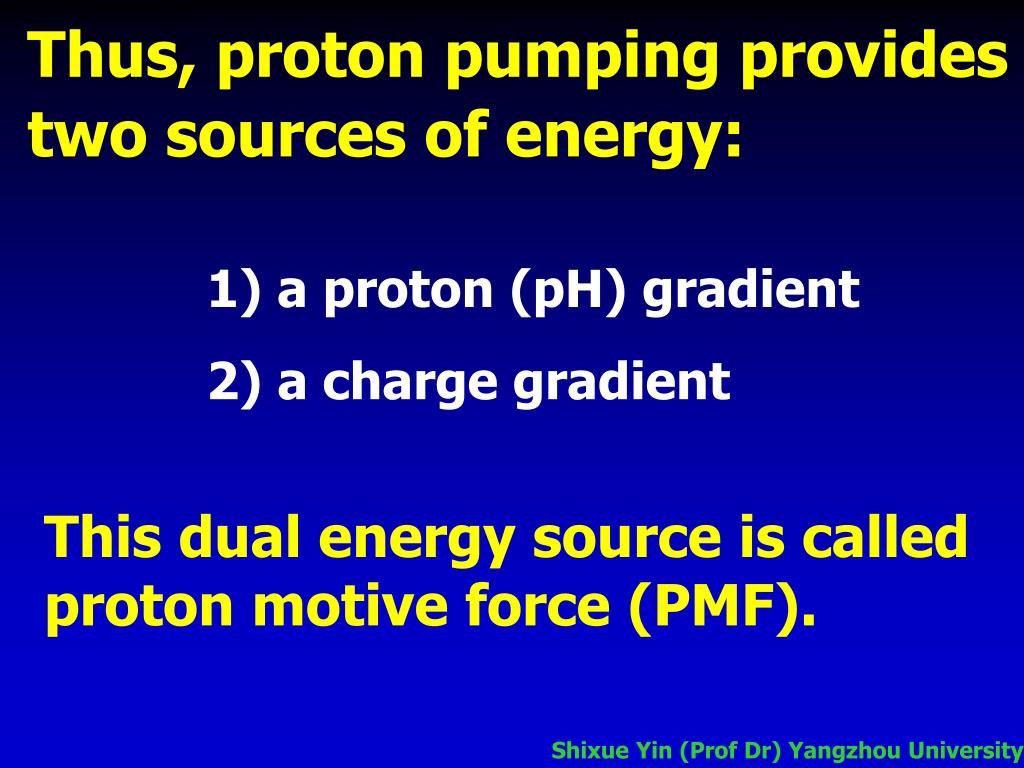 Thus, proton pumping provides two sources of energy:

1) a proton (pH) gradient

2) a charge gradient

This dual energy source is called proton motive force (PMF).

Shixue Yin (Prof Dr) Yangzhou University